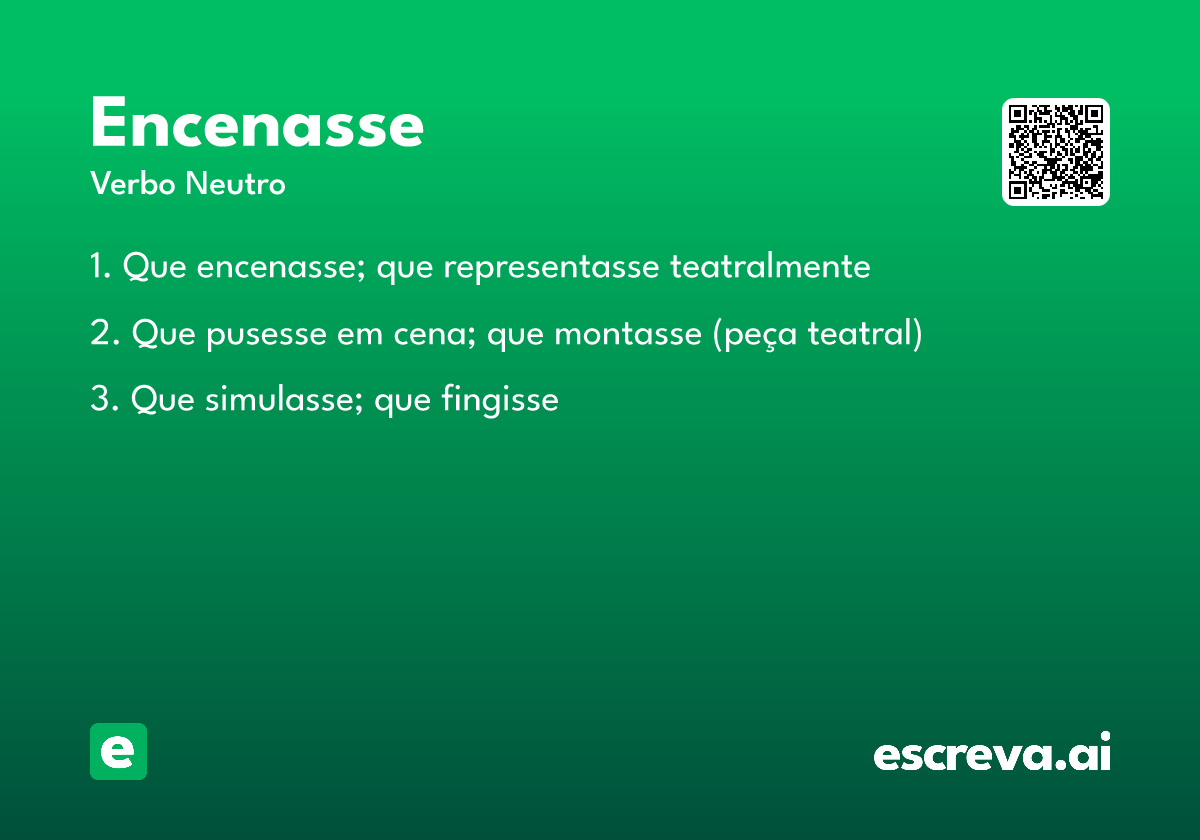 Encenasse
Verbo Neutro

1. Que encenasse; que representasse teatralmente

2. Que pusesse em cena; que montasse (peça teatral)

3. Que simulasse; que fingisse

e

escreva.ai